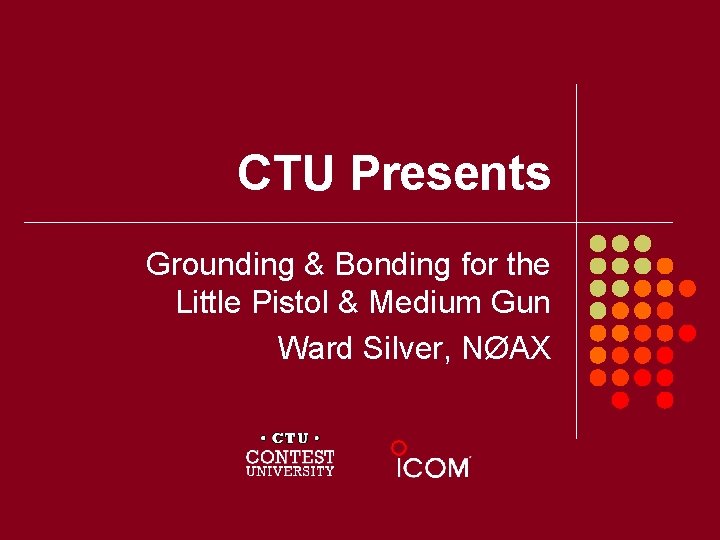 CTU Presents

Grounding & Bonding for the Little Pistol & Medium Gun

Ward Silver, NØAX

• CTU •
CONTEST
UNIVERSITY

ICOM